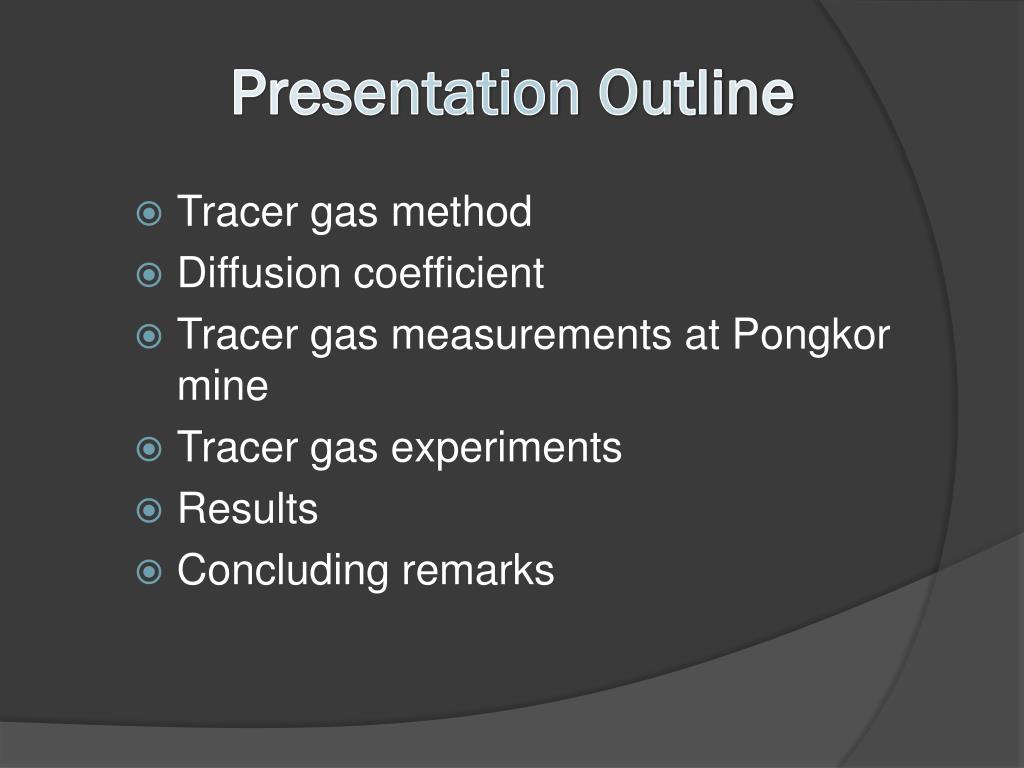 Presentation Outline

Tracer gas method
Diffusion coefficient
Tracer gas measurements at Pongkor mine
Tracer gas experiments
Results
Concluding remarks